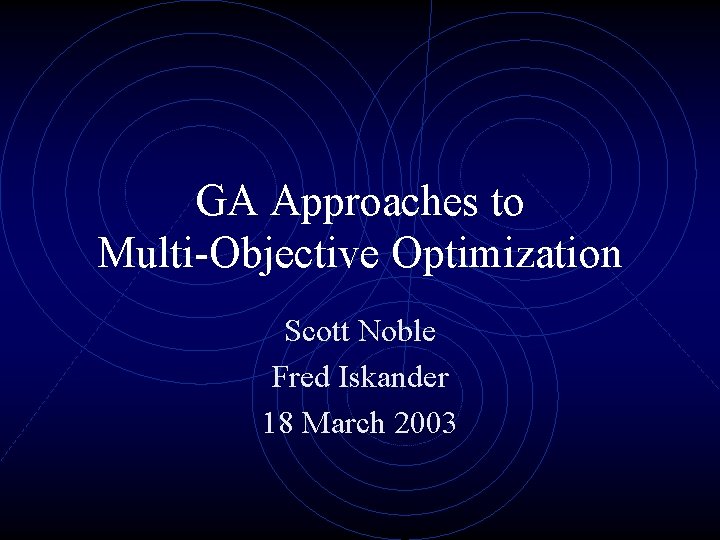 GA Approaches to Multi-Objective Optimization

Scott Noble
Fred Iskander
18 March 2003